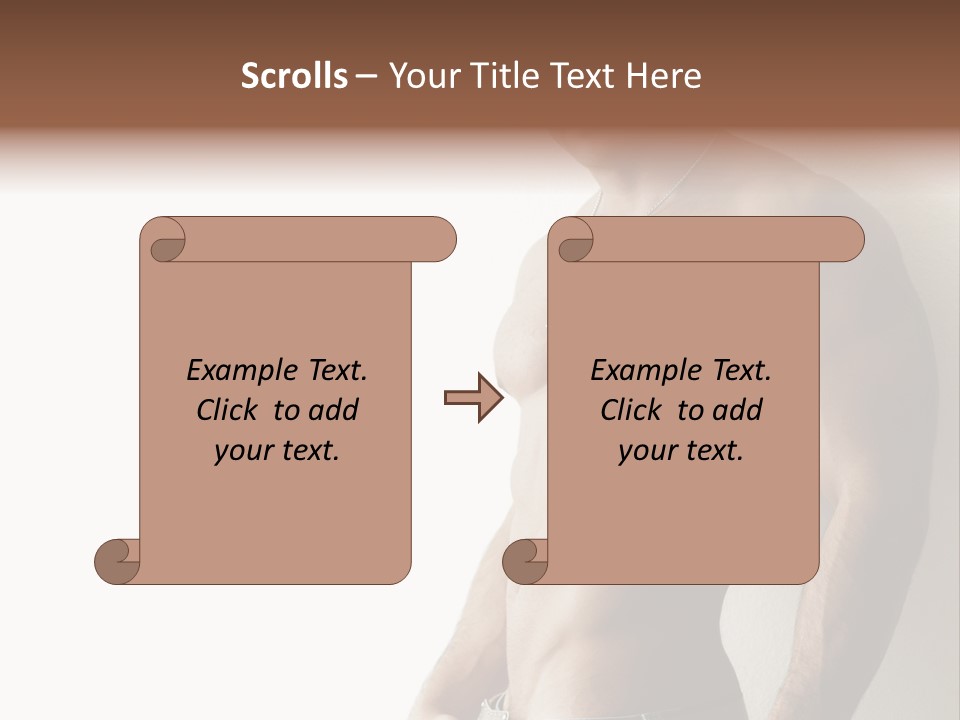 Scrolls – Your Title Text Here

Example Text. Click to add your text.

Example Text. Click to add your text.